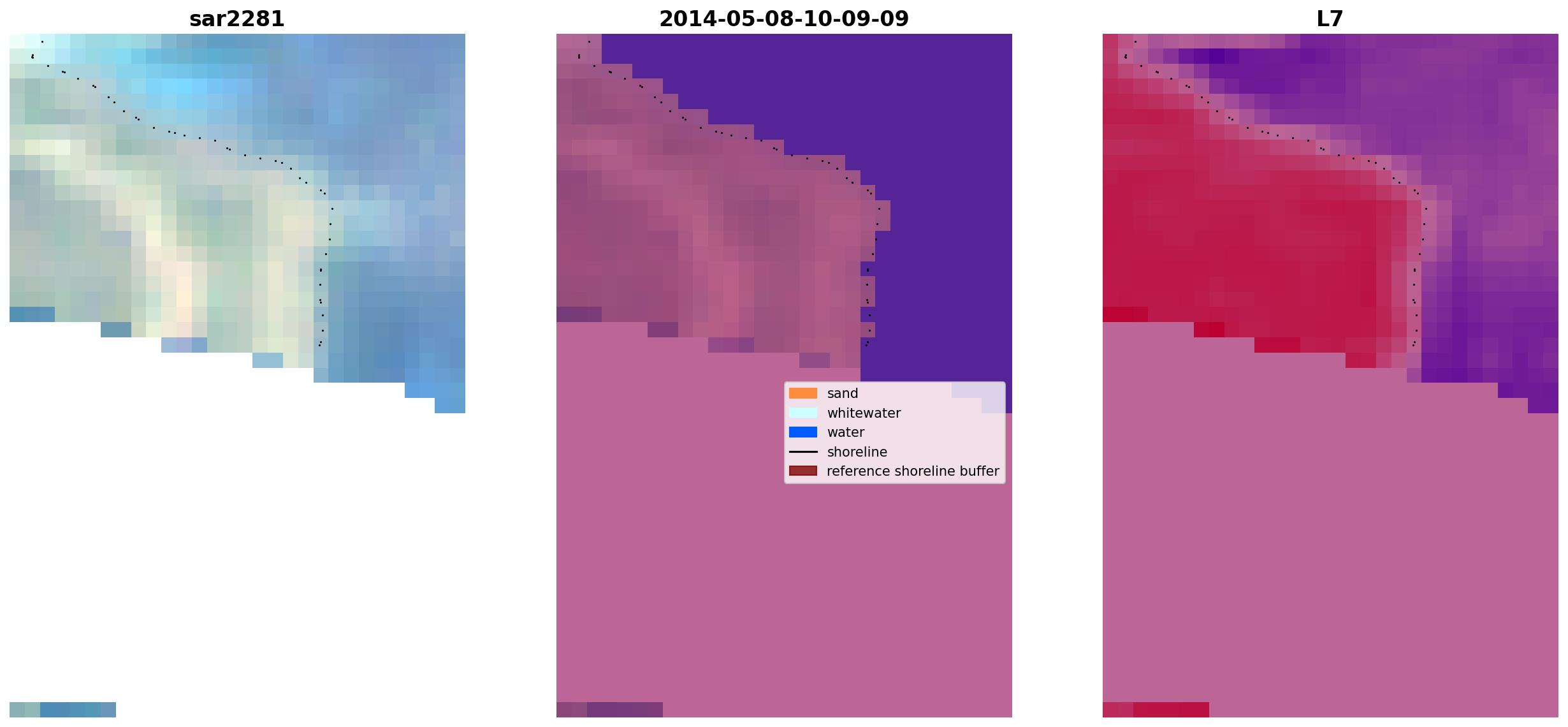 sar2281

2014-05-08-10-09-09

sand
whitewater
water
shoreline
reference shoreline buffer

L7